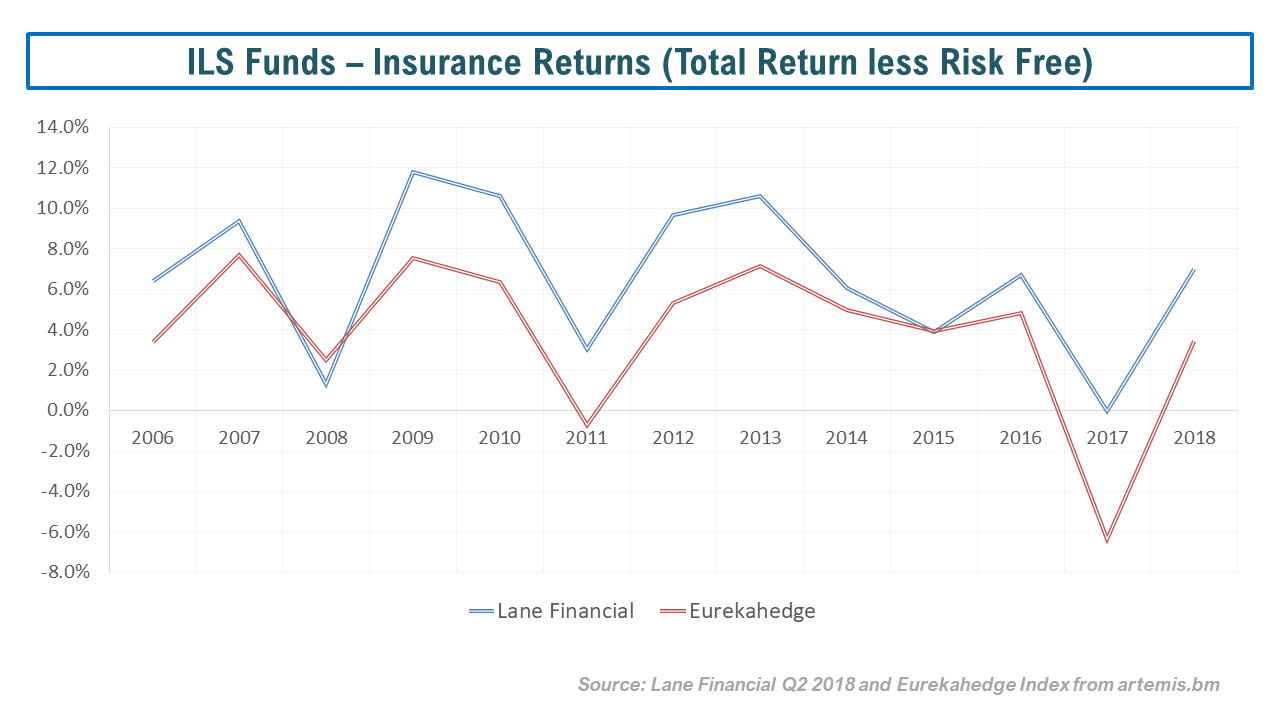 ILS Funds – Insurance Returns (Total Return less Risk Free)

14.0%
12.0%
10.0%
8.0%
6.0%
4.0%
2.0%
0.0%
-2.0%
-4.0%
-6.0%
-8.0%

2006 2007 2008 2009 2010 2011 2012 2013 2014 2015 2016 2017 2018

Lane Financial Eurekahedge

Source: Lane Financial Q2 2018 and Eurekahedge Index from artemis.bm